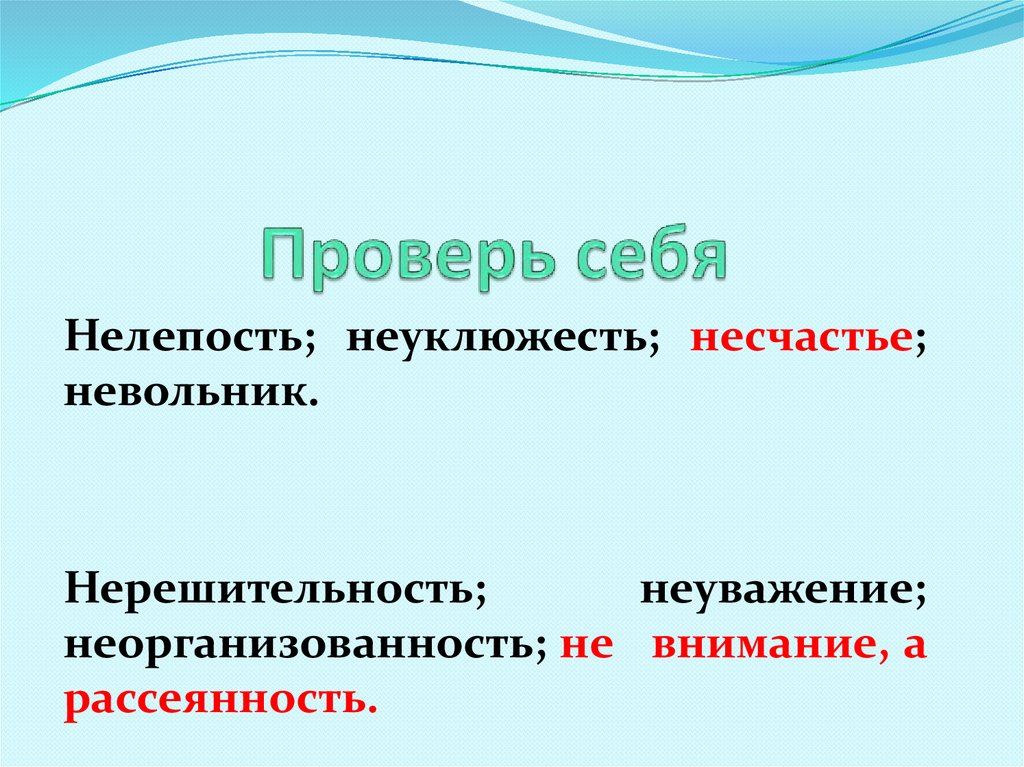 Проверь себя

Нелепость; неуклюжесть; несчастье; невольник.

Нерешительность; неуважение; неорганизованность; не внимание, а рассеянность.